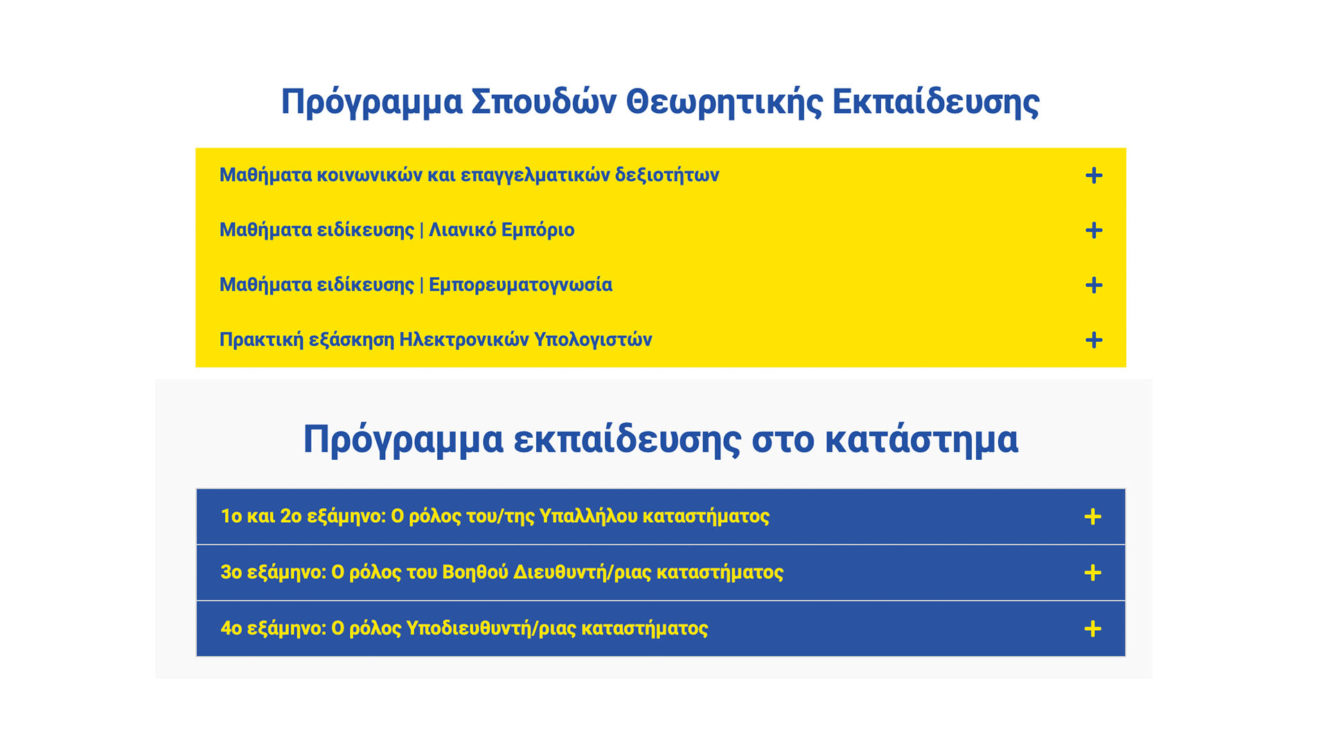 Πρόγραμμα Σπουδών Θεωρητικής Εκπαίδευσης

Μαθήματα κοινωνικών και επαγγελματικών δεξιοτήτων +

Μαθήματα ειδίκευσης | Λιανικό Εμπόριο +

Μαθήματα ειδίκευσης | Εμπορευματογνωσία +

Πρακτική εξάσκηση Ηλεκτρονικών Υπολογιστών +

Πρόγραμμα εκπαίδευσης στο κατάστημα

1ο και 2ο εξάμηνο: Ο ρόλος του/της Υπαλλήλου καταστήματος +

3ο εξάμηνο: Ο ρόλος του Βοηθού Διευθυντή/ριας καταστήματος +

4ο εξάμηνο: Ο ρόλος Υποδιευθυντή/ριας καταστήματος +